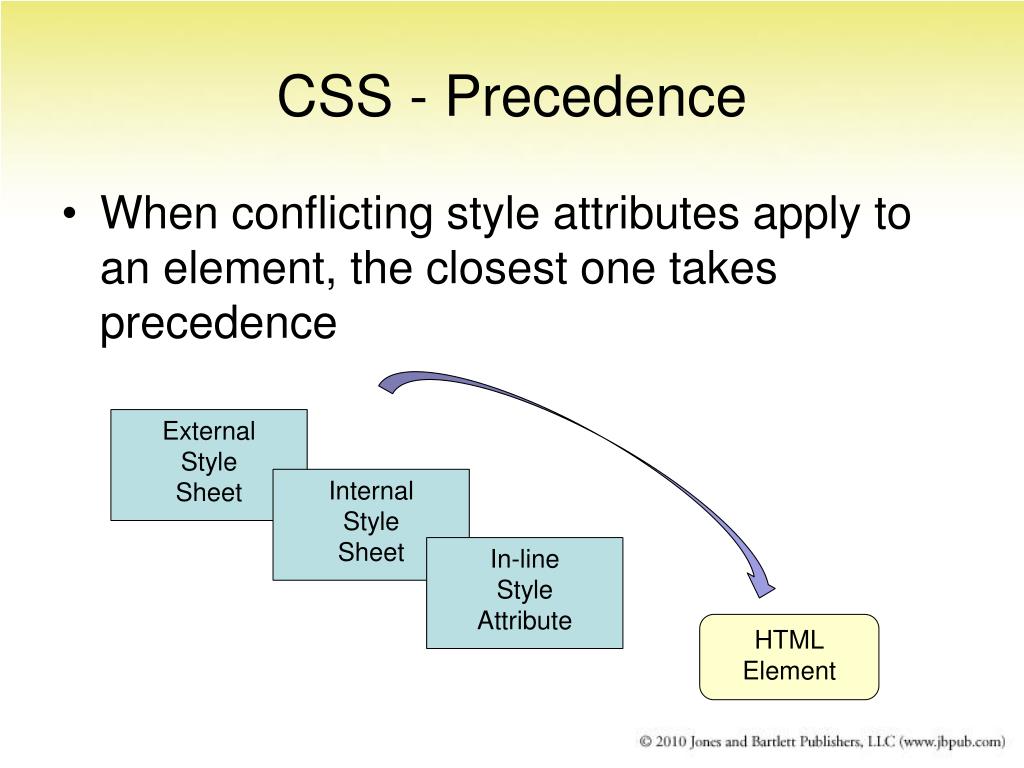 CSS - Precedence

• When conflicting style attributes apply to an element, the closest one takes precedence

External Style Sheet

Internal Style Sheet

In-line Style Attribute

HTML Element

© 2010 Jones and Bartlett Publishers, LLC (www.jbpub.com)